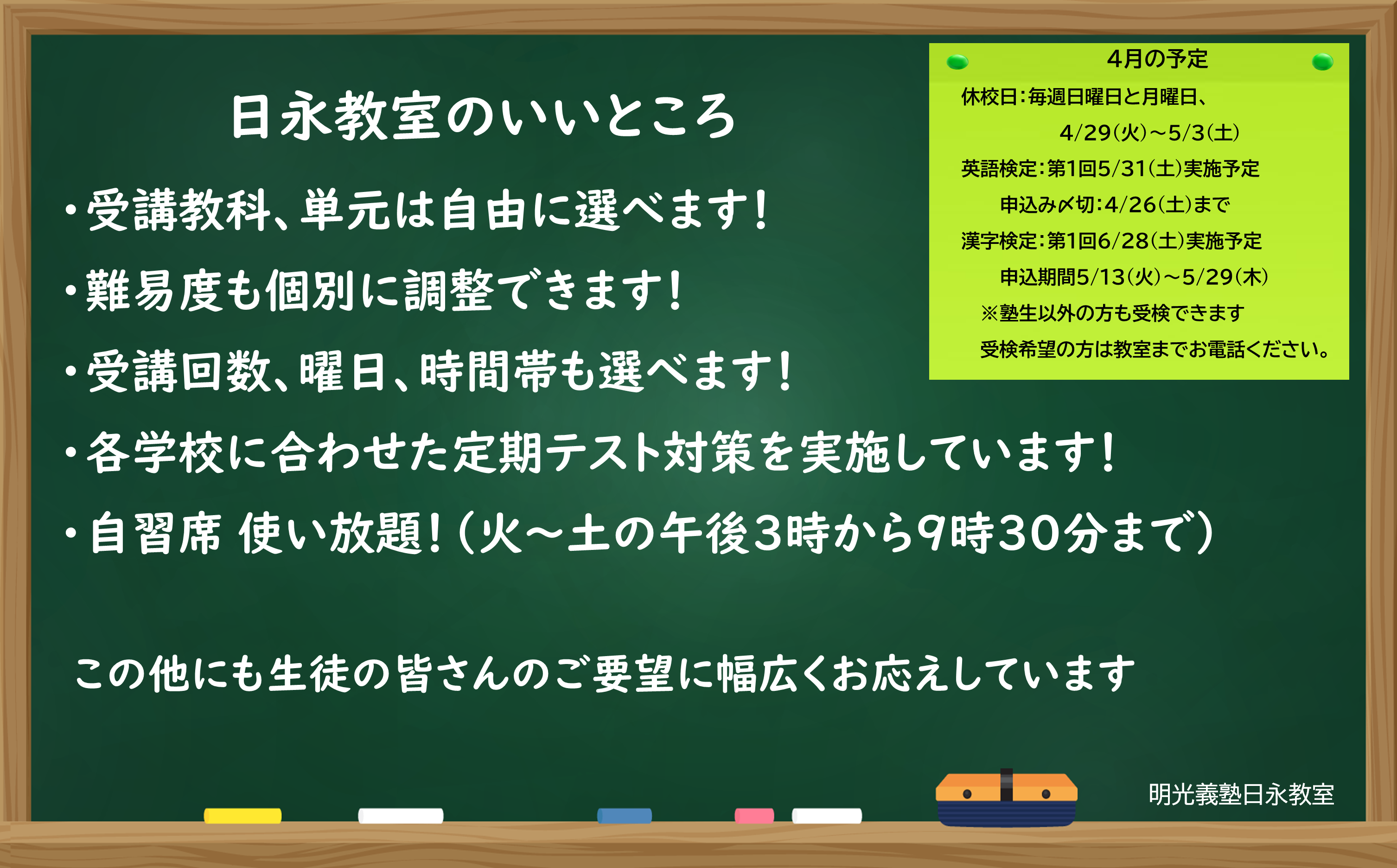 日永教室のいいところ

・受講教科、単元は自由に選べます!

・難易度も個別に調整できます!

・受講回数、曜日、時間帯も選べます!

・各学校に合わせた定期テスト対策を実施しています!

・自習席 使い放題!(火～土の午後3時から9時30分まで)

この他にも生徒の皆さんのご要望に幅広くお応えしています

4月の予定

休校日:毎週日曜日と月曜日、
4/29(火)～5/3(土)

英語検定:第1回5/31(土)実施予定
申込み〆切:4/26(土)まで

漢字検定:第1回6/28(土)実施予定
申込期間5/13(火)～5/29(木)
※塾生以外の方も受検できます
受検希望の方は教室までお電話ください。

明光義塾日永教室